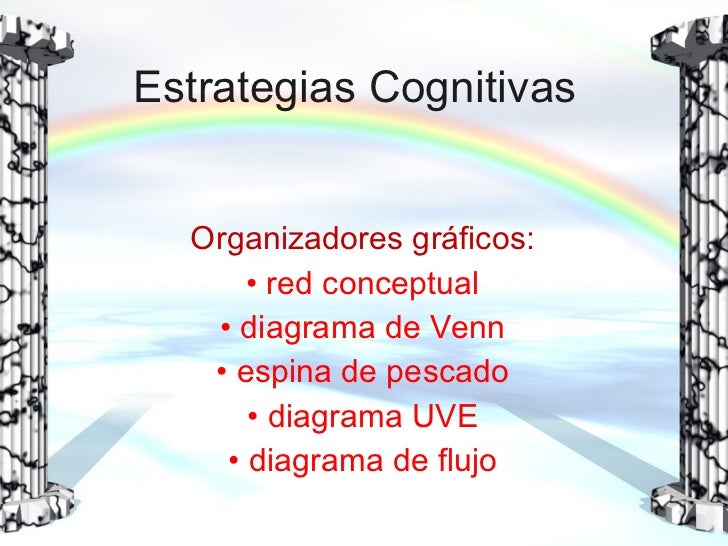 Estrategias Cognitivas

Organizadores gráficos:
• red conceptual
• diagrama de Venn
• espina de pescado
• diagrama UVE
• diagrama de flujo